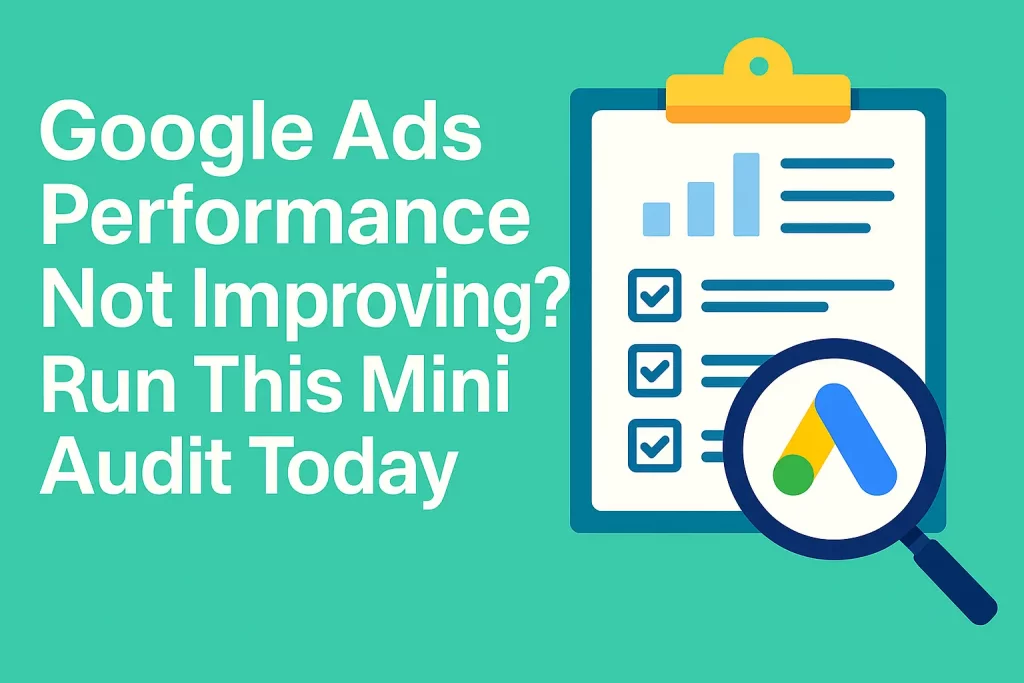 Google Ads Performance Not Improving? Run This Mini Audit Today